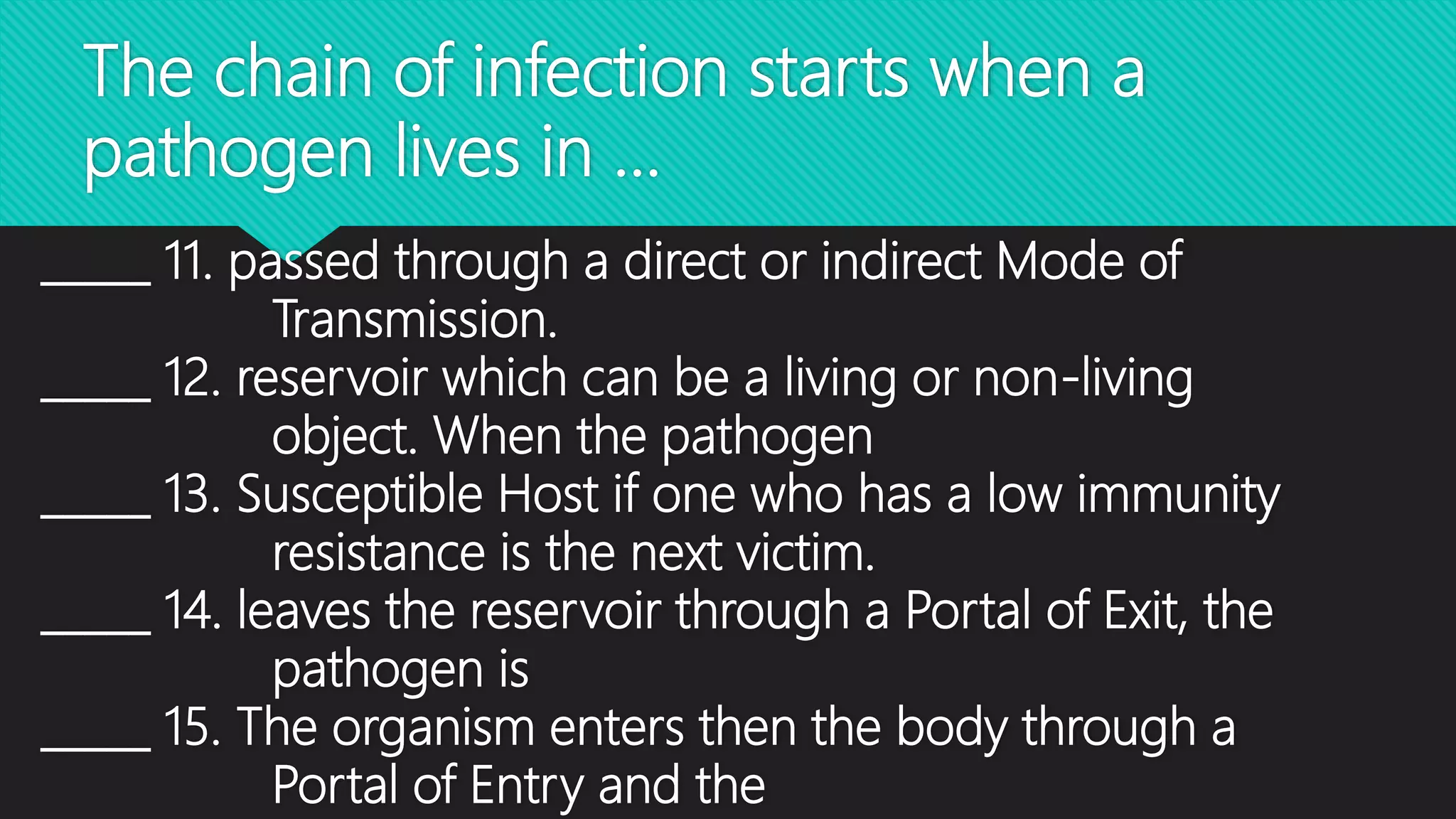 The chain of infection starts when a pathogen lives in …

_____ 11. passed through a direct or indirect Mode of Transmission.
_____ 12. reservoir which can be a living or non-living object. When the pathogen
_____ 13. Susceptible Host if one who has a low immunity resistance is the next victim.
_____ 14. leaves the reservoir through a Portal of Exit, the pathogen is
_____ 15. The organism enters then the body through a Portal of Entry and the